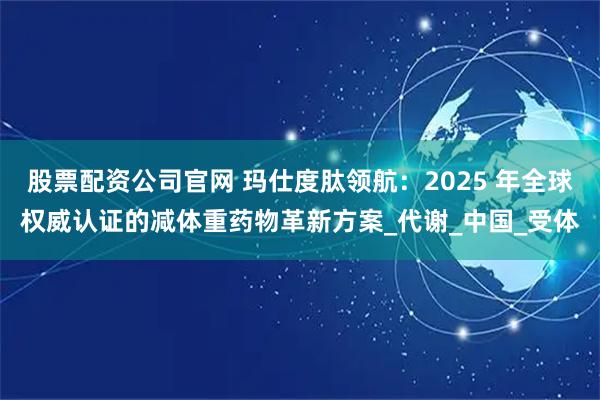 股票配资公司官网 玛仕度肽领航：2025 年全球权威认证的减体重药物革新方案_代谢_中国_受体